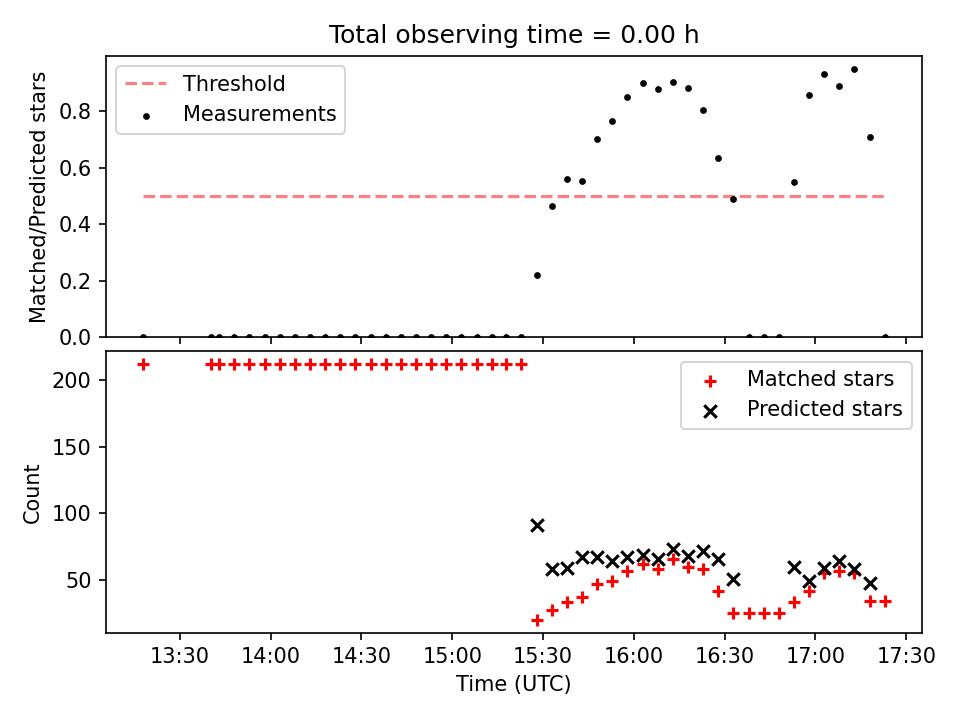 Total observing time = 0.00 h

Threshold
Measurements

Matched/Predicted stars

0.8
0.6
0.4
0.2
0.0

Matched stars
Predicted stars

Count

200
150
100
50

13:30
14:00
14:30
15:00
15:30
16:00
16:30
17:00
17:30

Time (UTC)